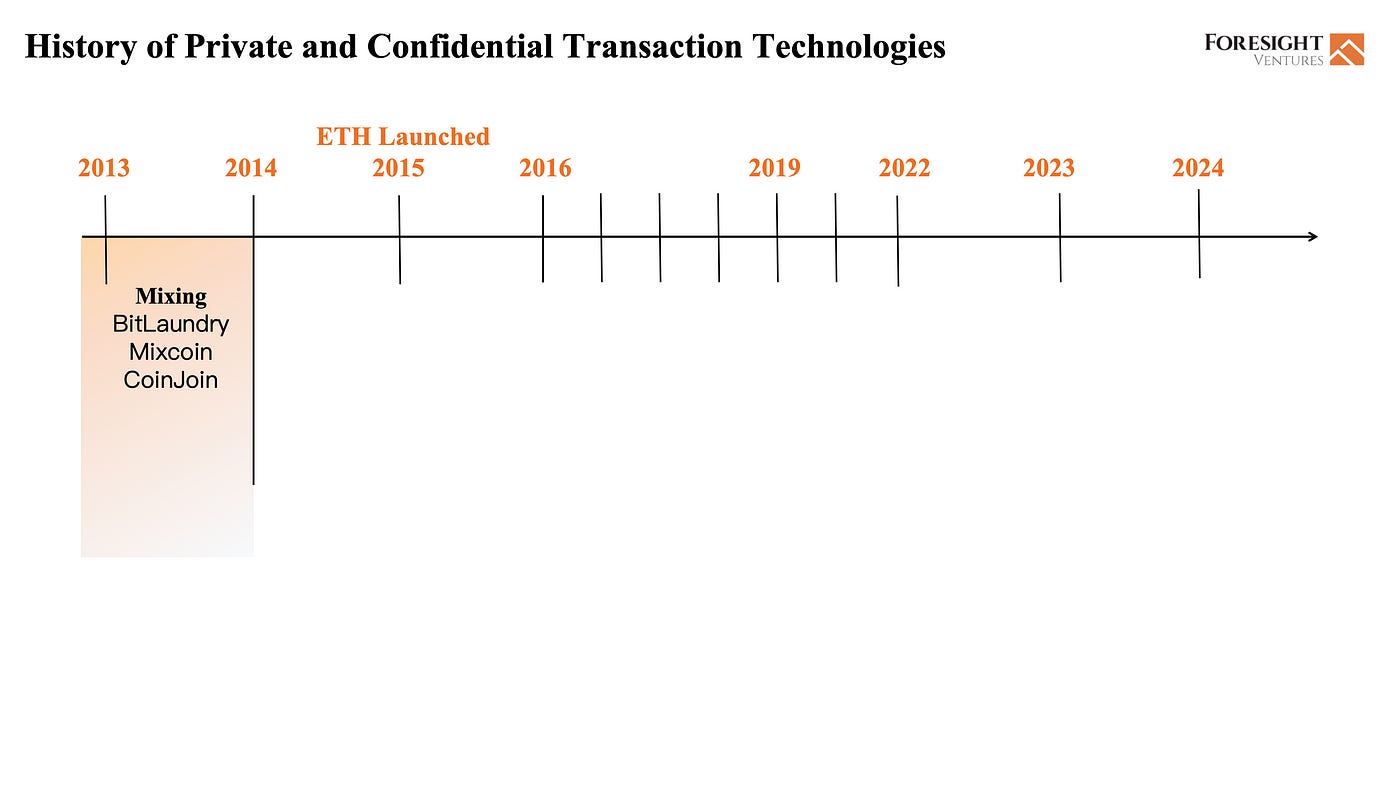 History of Private and Confidential Transaction Technologies

FORESIGHT
VENTURES

ETH Launched

2013 2014 2015 2016 2019 2022 2023 2024

Mixing
BitLaundry
Mixcoin
CoinJoin